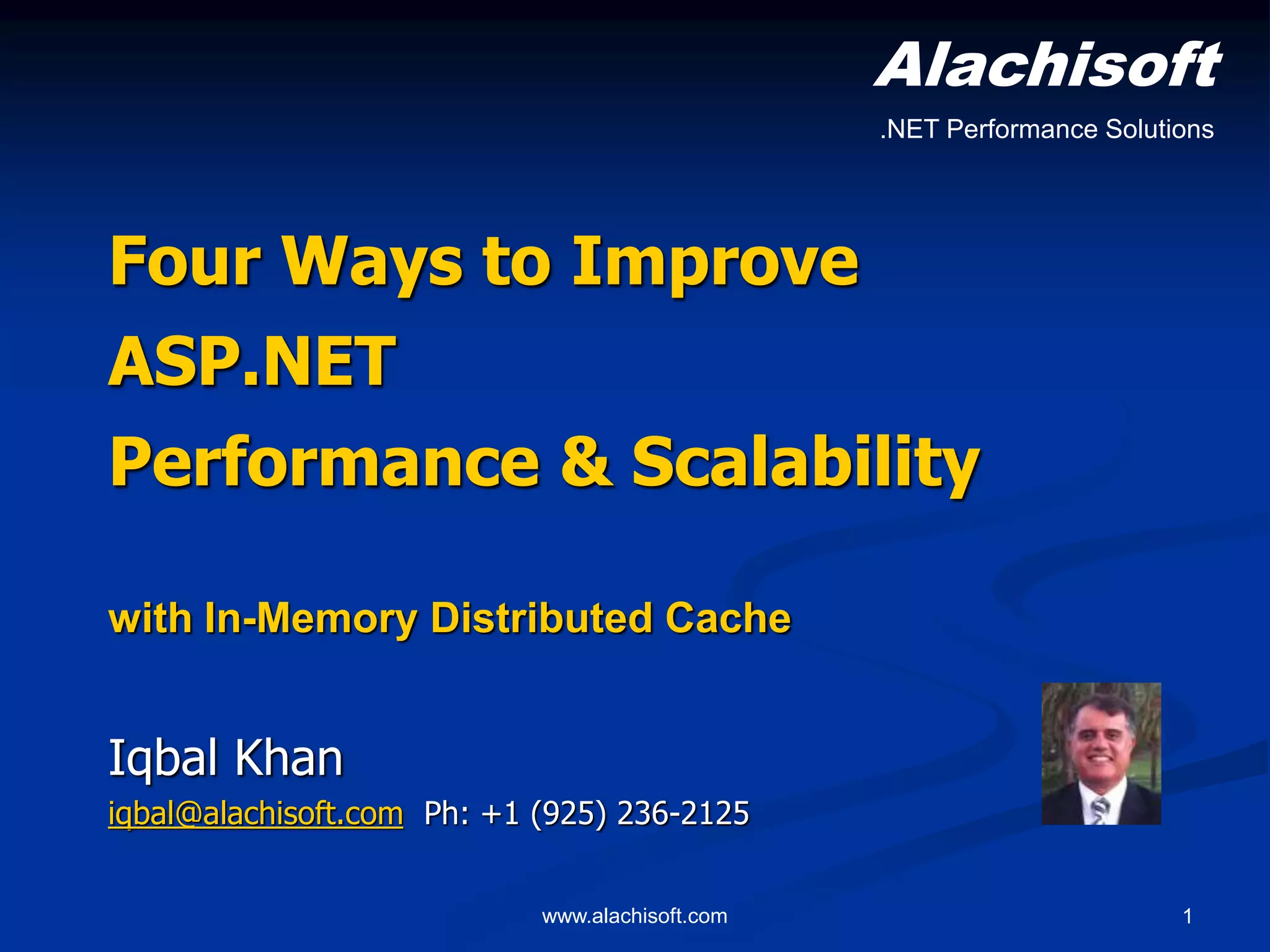 Alachisoft

.NET Performance Solutions

Four Ways to Improve ASP.NET Performance & Scalability

with In-Memory Distributed Cache

Iqbal Khan

iqbal@alachisoft.com Ph: +1 (925) 236-2125

www.alachisoft.com

1